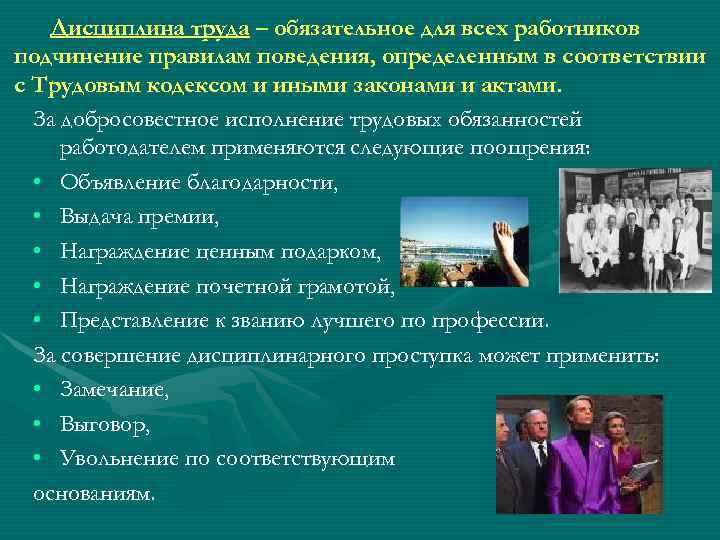 Дисциплина труда – обязательное для всех работников подчинение правилам поведения, определенным в соответствии с Трудовым кодексом и иными законами и актами.

За добросовестное исполнение трудовых обязанностей работодателем применяются следующие поощрения:

• Объявление благодарности,
• Выдача премии,
• Награждение ценным подарком,
• Награждение почетной грамотой,
• Представление к званию лучшего по профессии.

За совершение дисциплинарного проступка может применить:

• Замечание,
• Выговор,
• Увольнение по соответствующим основаниям.